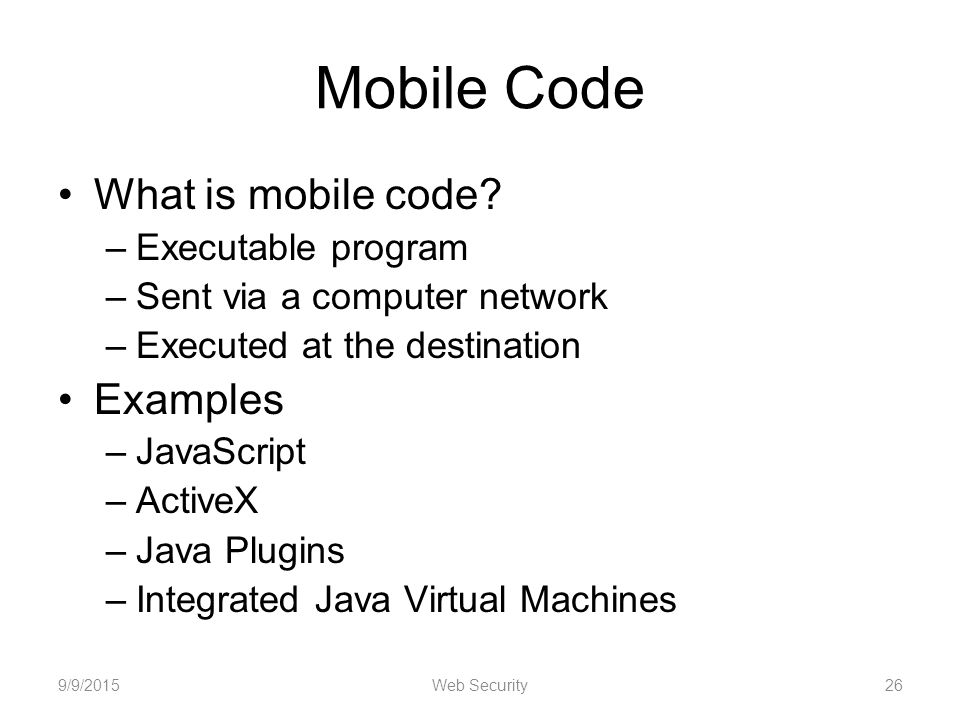 Mobile Code

• What is mobile code?
– Executable program
– Sent via a computer network
– Executed at the destination

• Examples
– JavaScript
– ActiveX
– Java Plugins
– Integrated Java Virtual Machines

9/9/2015 Web Security 26